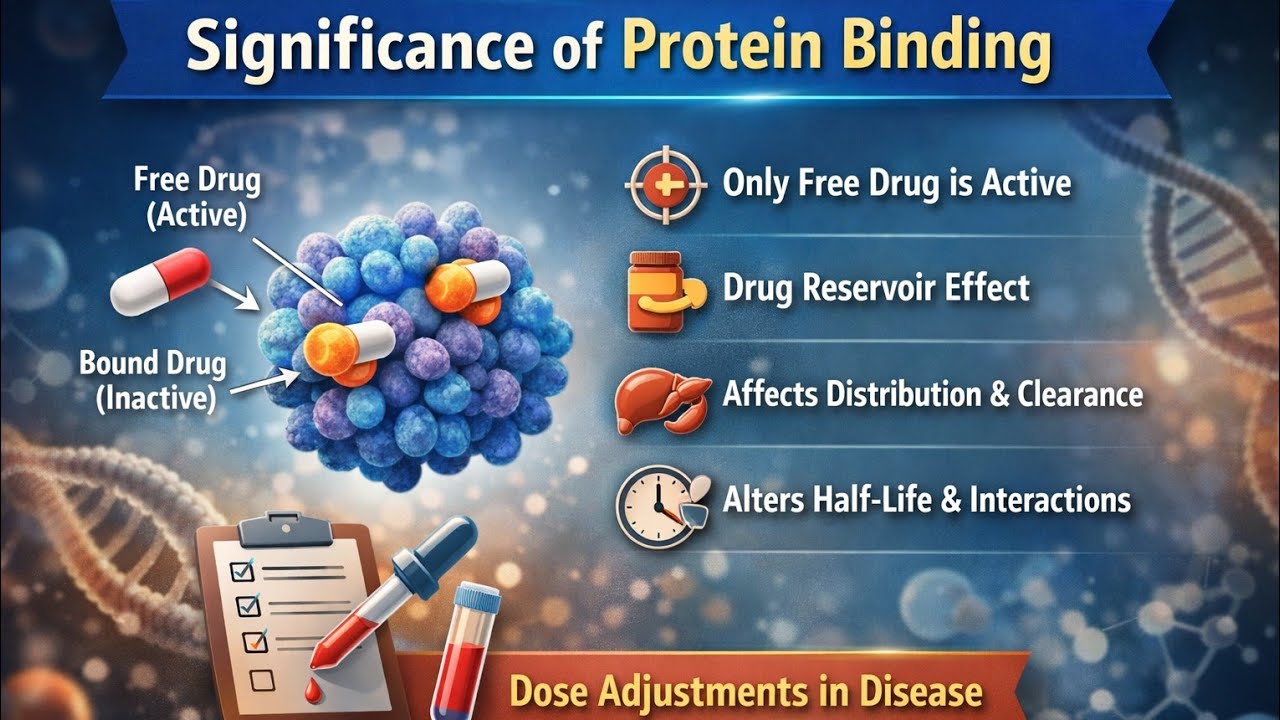 Significance of Protein Binding

Free Drug
(Active)

Bound Drug
(Inactive)

Only Free Drug is Active

Drug Reservoir Effect

Affects Distribution & Clearance

Alters Half-Life & Interactions

Dose Adjustments in Disease